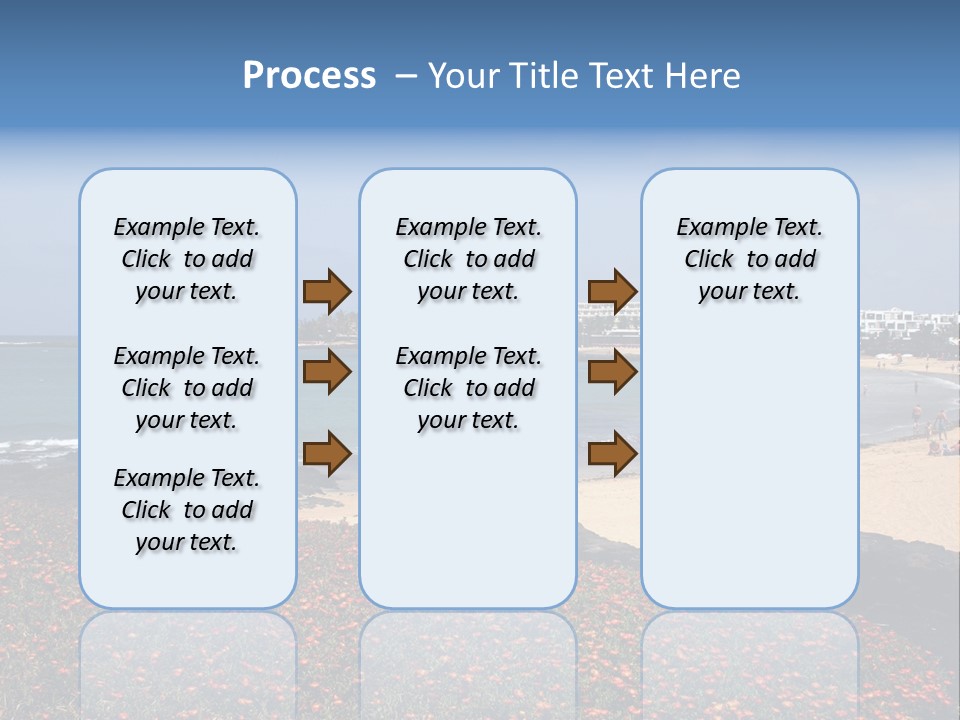 Process – Your Title Text Here

Example Text. Click to add your text.

Example Text. Click to add your text.

Example Text. Click to add your text.

Example Text. Click to add your text.

Example Text. Click to add your text.

Example Text. Click to add your text.